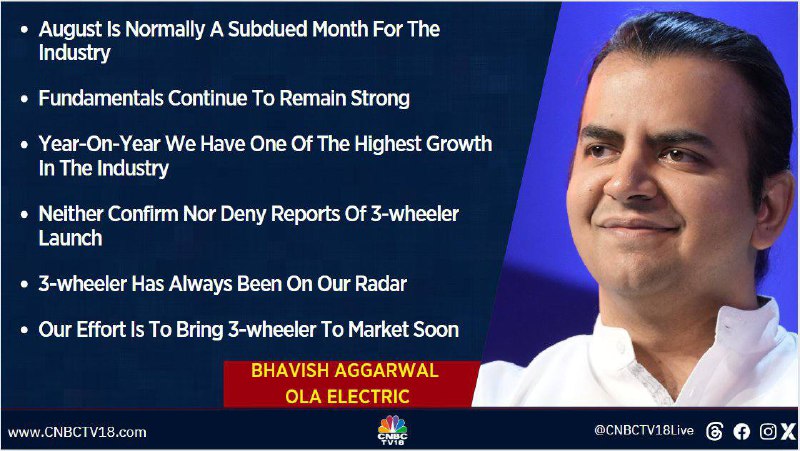 • August Is Normally A Subdued Month For The Industry

• Fundamentals Continue To Remain Strong

• Year-On-Year We Have One Of The Highest Growth In The Industry

• Neither Confirm Nor Deny Reports Of 3-wheeler Launch

• 3-wheeler Has Always Been On Our Radar

• Our Effort Is To Bring 3-wheeler To Market Soon

BHAVISH AGGARWAL
OLA ELECTRIC

www.CNBCTV18.com

CNBC TV18

@CNBCTV18Live